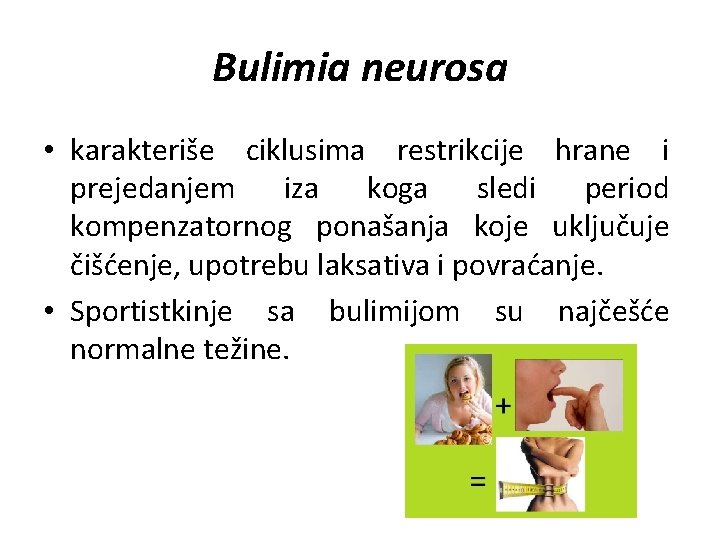 Bulimia neurosa

• karakteriše ciklusima restrikcije hrane i prejedanjem iza koga sledi period kompenzatornog ponašanja koje uključuje čišćenje, upotrebu laksativa i povraćanje.

• Sportistkinje sa bulimijom su najčešće normalne težine.

+

=